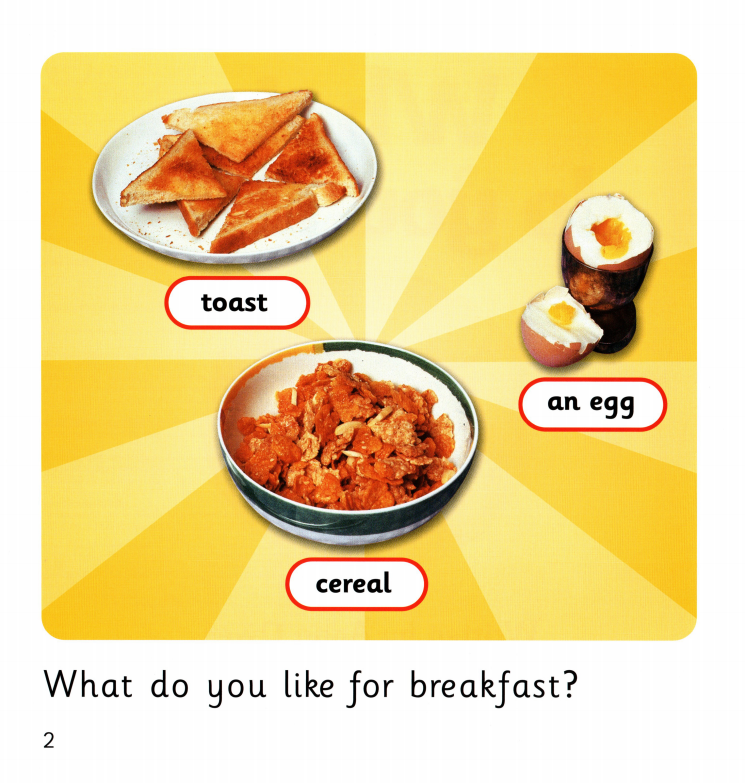 toast

an egg

cereal

What do you like for breakfast?

2